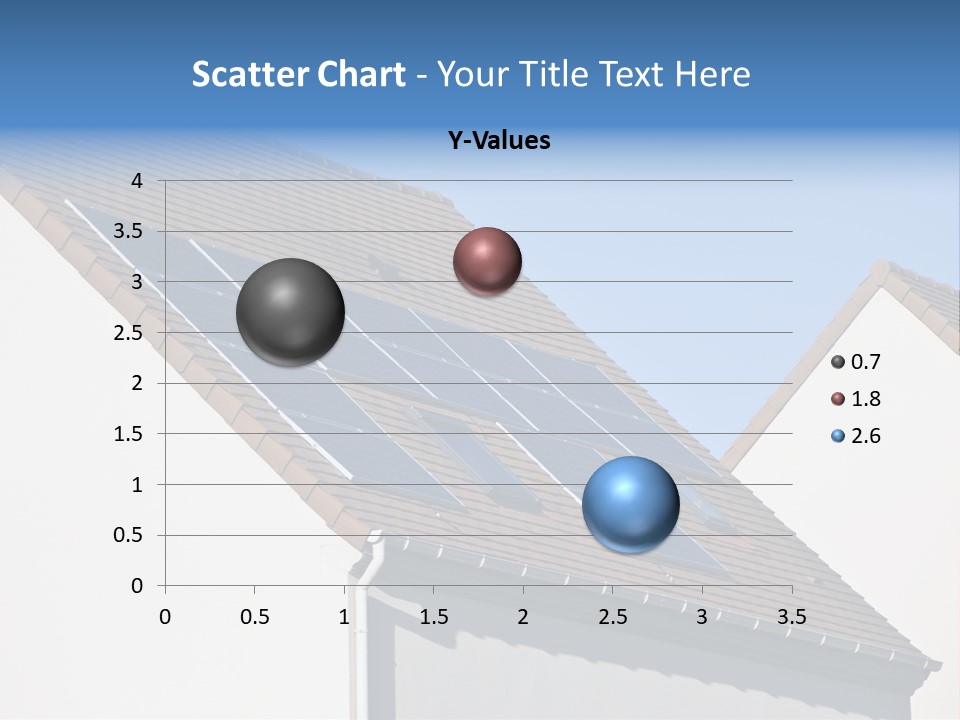 Scatter Chart - Your Title Text Here

Y-Values

4
3.5
3
2.5
2
1.5
1
0.5
0

0 0.5 1 1.5 2 2.5 3 3.5

0.7
1.8
2.6